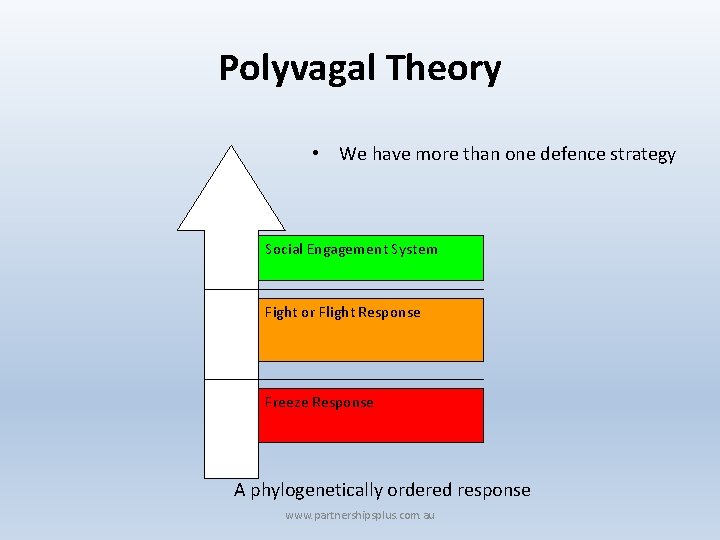 Polyvagal Theory

• We have more than one defence strategy

Social Engagement System

Fight or Flight Response

Freeze Response

A phylogenetically ordered response

www.partnershipsplus.com.au